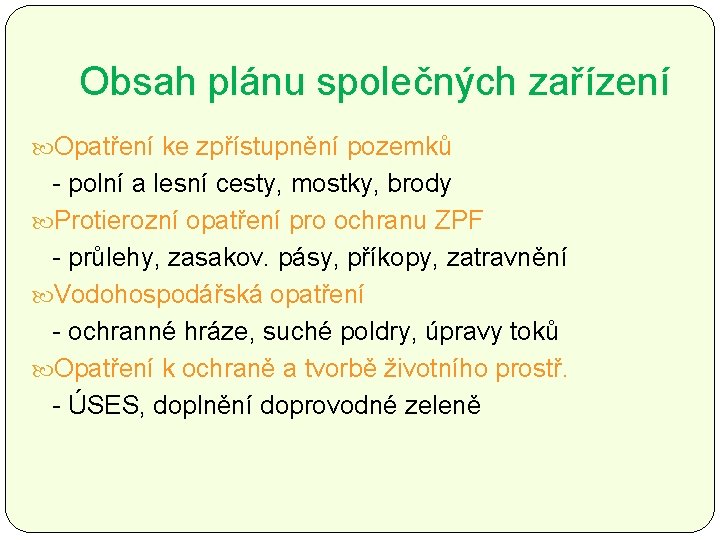 Obsah plánu společných zařízení

Opatření ke zpřístupnění pozemků
- polní a lesní cesty, mostky, brody

Protierozní opatření pro ochranu ZPF
- průlehy, zasakov. pásy, příkopy, zatravnění

Vodohospodářská opatření
- ochranné hráze, suché poldry, úpravy toků

Opatření k ochraně a tvorbě životního prostř.
- ÚSES, doplnění doprovodné zeleně